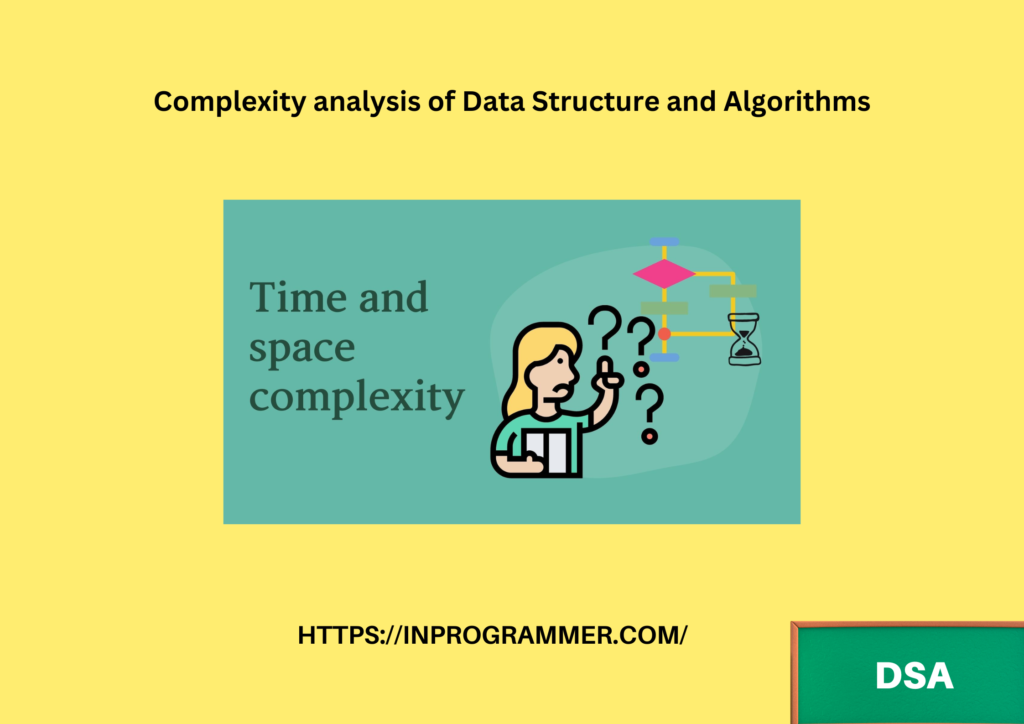 Complexity analysis of Data Structure and Algorithms

Time and space complexity

HTTPS://INPROGRAMMER.COM/

DSA